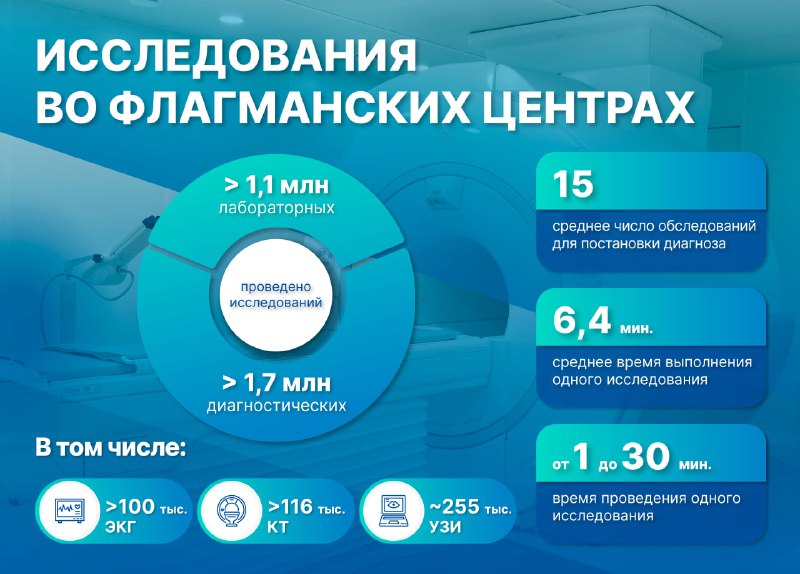 ИССЛЕДОВАНИЯ ВО ФЛАГМАНСКИХ ЦЕНТРАХ

> 1,1 млн
лабораторных

проведено исследований

> 1,7 млн
диагностических

В том числе:

>100 тыс.
ЭКГ

>116 тыс.
КТ

~255 тыс.
УЗИ

15
среднее число обследований для постановки диагноза

6,4 мин.
среднее время выполнения одного исследования

от 1 до 30 мин.
время проведения одного исследования